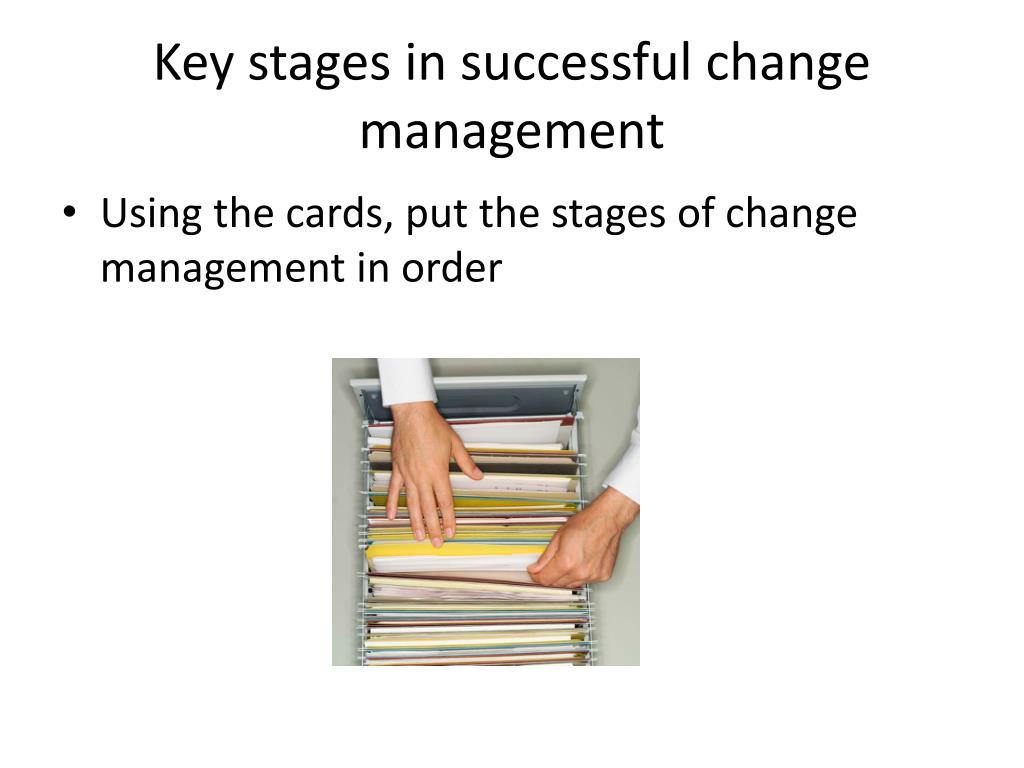 Key stages in successful change management

• Using the cards, put the stages of change management in order